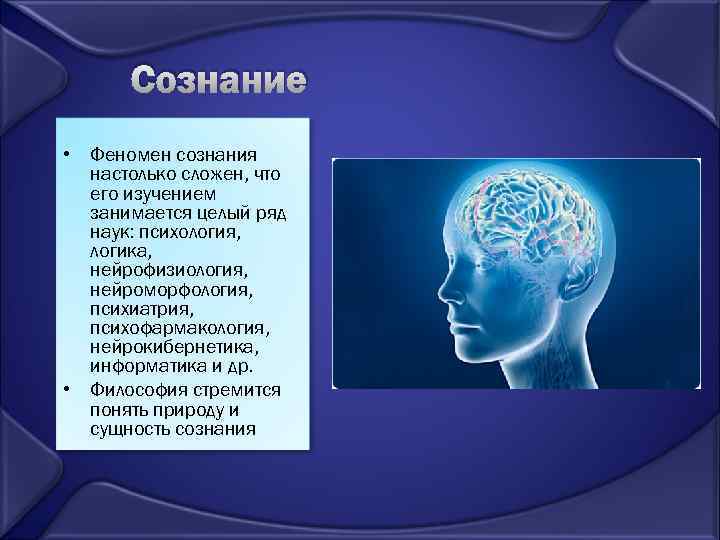 Сознание

• Феномен сознания настолько сложен, что его изучением занимается целый ряд наук: психология, логика, нейрофизиология, нейроморфология, психиатрия, психофармакология, нейрокибернетика, информатика и др.
• Философия стремится понять природу и сущность сознания